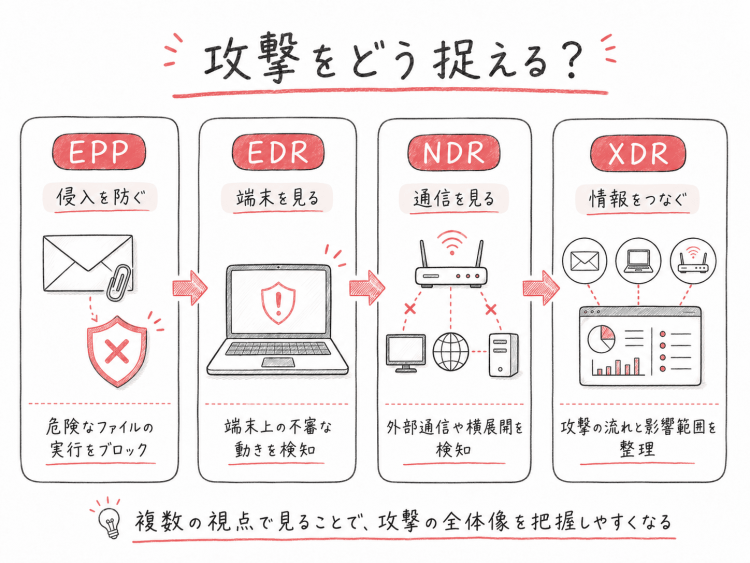 攻撃をどう捉える？

EPP
侵入を防ぐ
危険なファイルの実行をブロック

EDR
端末を見る
端末上の不審な動きを検知

NDR
通信を見る
外部通信や横展開を検知

XDR
情報をつなぐ
攻撃の流れと影響範囲を整理

複数の視点で見ることで、攻撃の全体像を把握しやすくなる